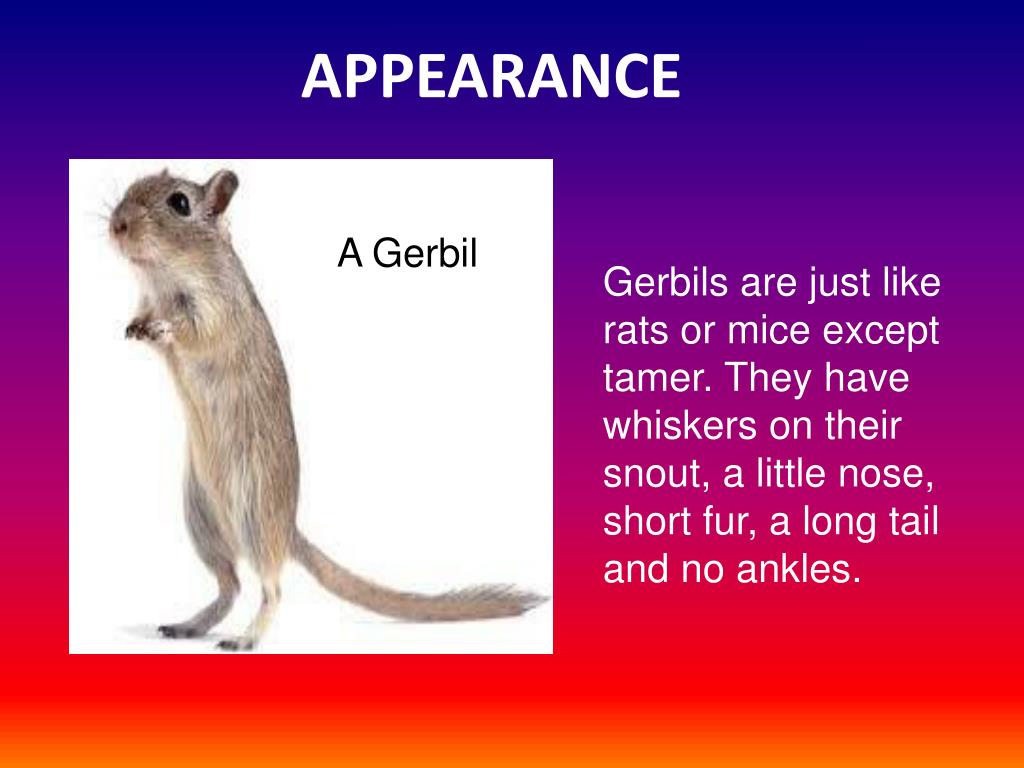 APPEARANCE

A Gerbil

Gerbils are just like rats or mice except tamer. They have whiskers on their snout, a little nose, short fur, a long tail and no ankles.